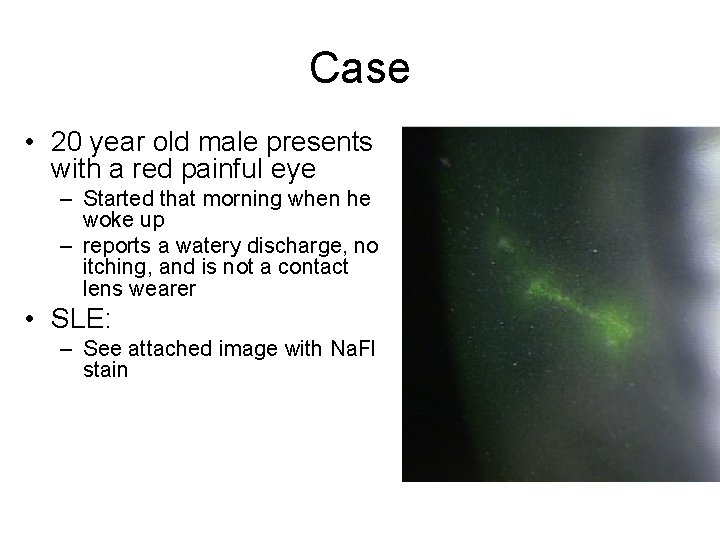 Case

• 20 year old male presents with a red painful eye
– Started that morning when he woke up
– reports a watery discharge, no itching, and is not a contact lens wearer
• SLE:
– See attached image with NaFl stain